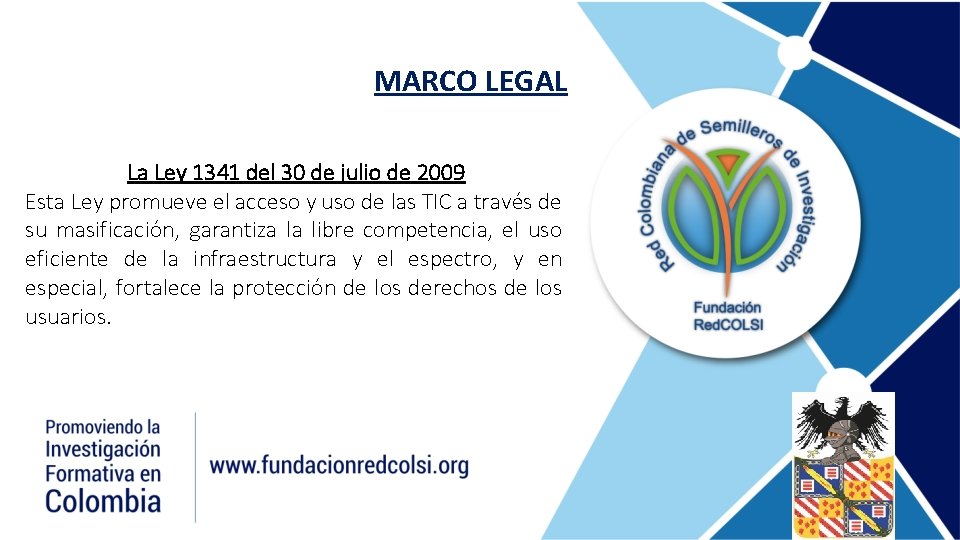 MARCO LEGAL

La Ley 1341 del 30 de julio de 2009
Esta Ley promueve el acceso y uso de las TIC a través de su masificación, garantiza la libre competencia, el uso eficiente de la infraestructura y el espectro, y en especial, fortalece la protección de los derechos de los usuarios.

Red Colombiana de Semilleros de Investigación

Fundación RedCOLSI

Promoviendo la Investigación Formativa en Colombia

www.fundacionredcolsi.org